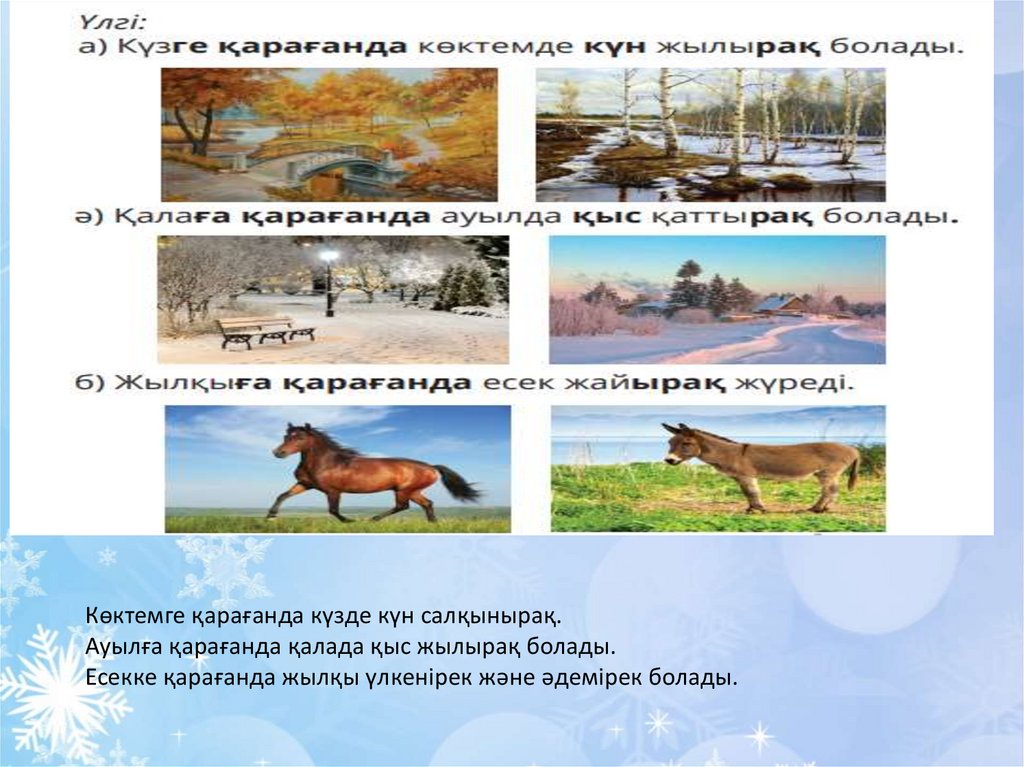 Үлгі:
а) Күзге қарағанда көктемде күн жылырақ болады.

ә) Қалаға қарағанда ауылда қыс қаттырақ болады.

б) Жылқыға қарағанда есек жайырақ жүреді.

Көктемге қарағанда күзде күн салқынырақ.
Ауылға қарағанда қалада қыс жылырақ болады.
Есекке қарағанда жылқы үлкенірек және әдемірек болады.